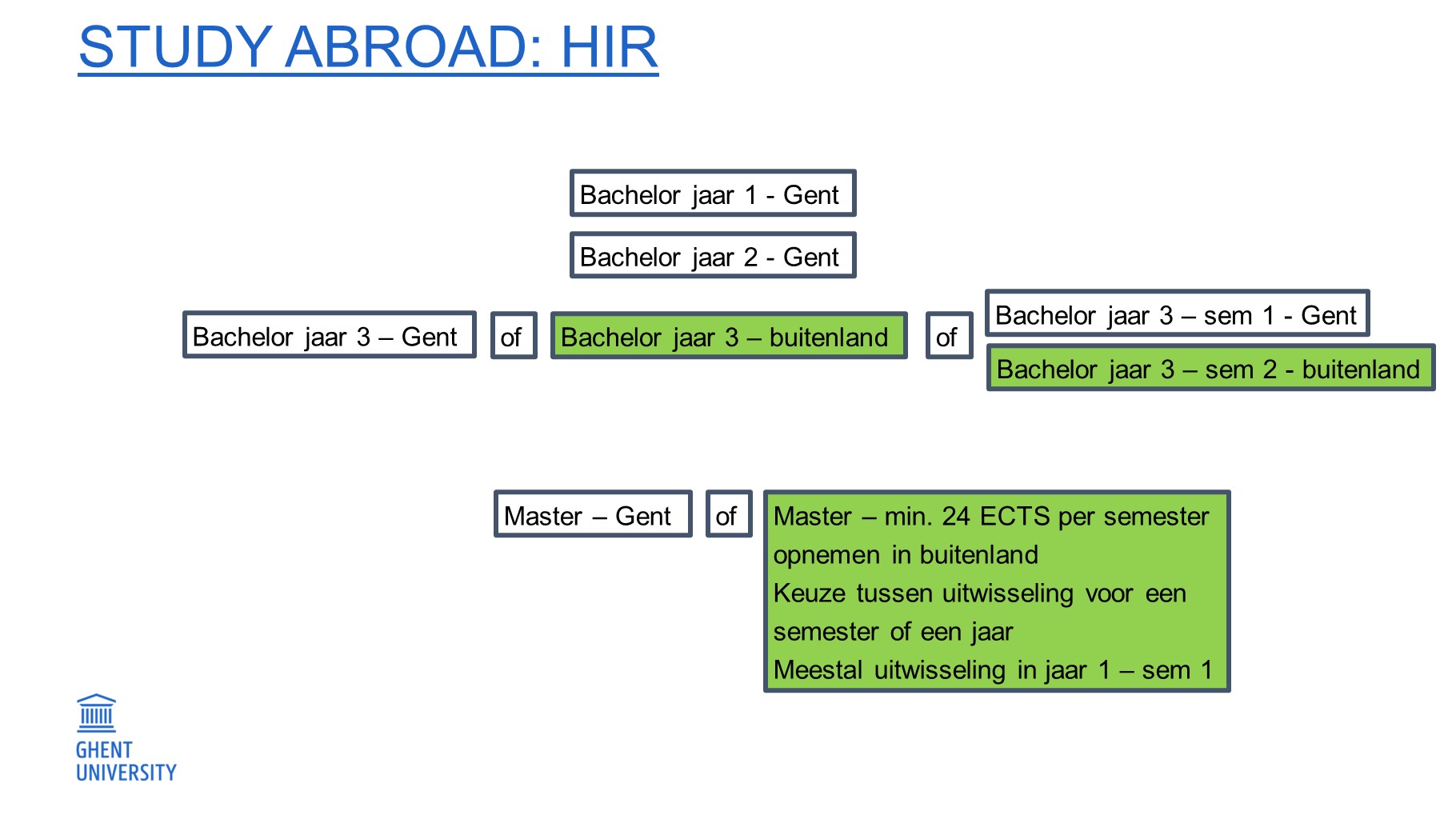 STUDY ABROAD: HIR

Bachelor jaar 1 - Gent

Bachelor jaar 2 - Gent

Bachelor jaar 3 – Gent

of

Bachelor jaar 3 – buitenland

of

Bachelor jaar 3 – sem 1 - Gent

Bachelor jaar 3 – sem 2 - buitenland

Master – Gent

of

Master – min. 24 ECTS per semester opnemen in buitenland
Keuze tussen uitwisseling voor een semester of een jaar
Meestal uitwisseling in jaar 1 – sem 1

GHENT
UNIVERSITY